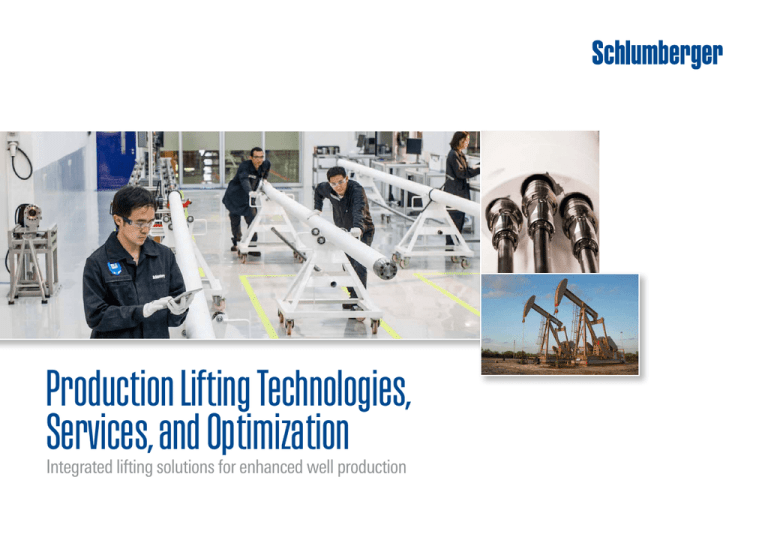 Schlumberger

Production Lifting Technologies, Services, and Optimization

Integrated lifting solutions for enhanced well production